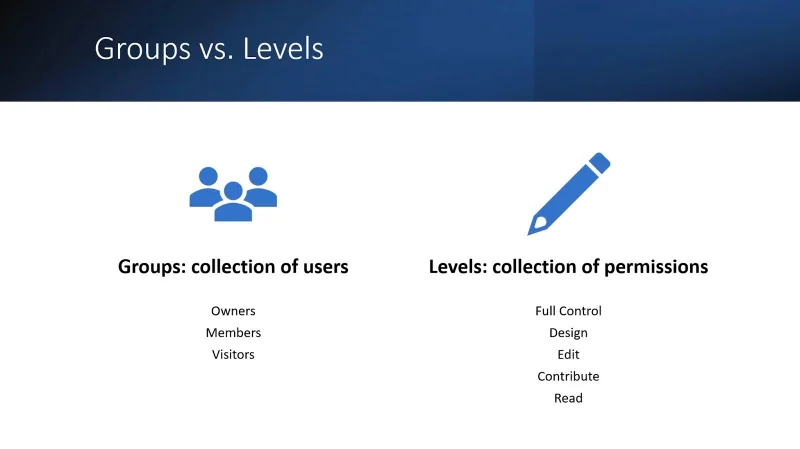 Groups vs. Levels

Groups: collection of users

Owners
Members
Visitors

Levels: collection of permissions

Full Control
Design
Edit
Contribute
Read